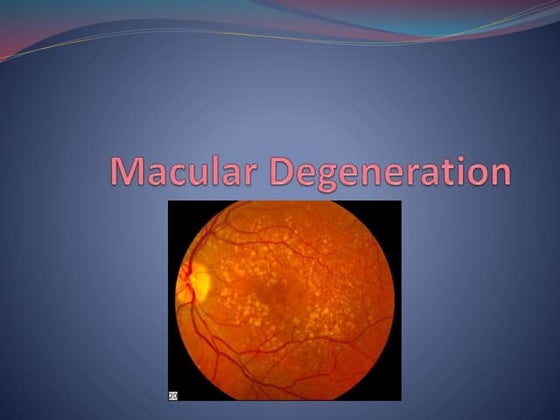 Macular Degeneration

20